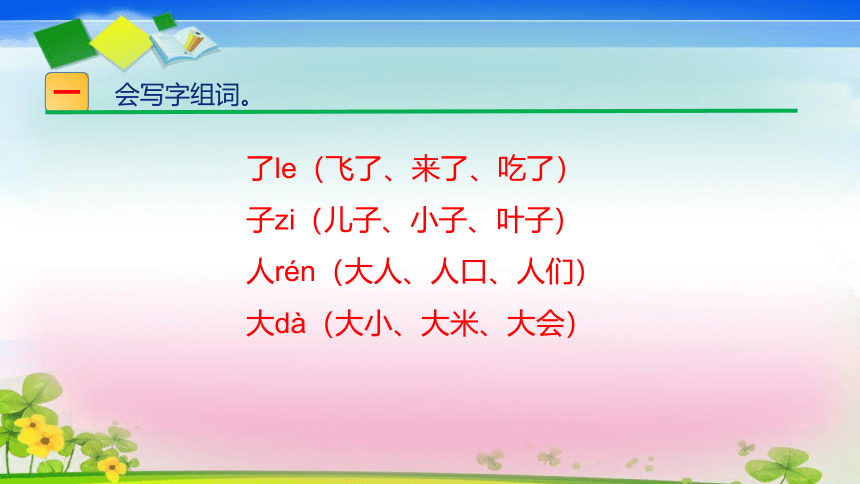 一 会写字组词。

了le（飞了、来了、吃了）

子zi（儿子、小子、叶子）

人rén（大人、人口、人们）

大dà（大小、大米、大会）